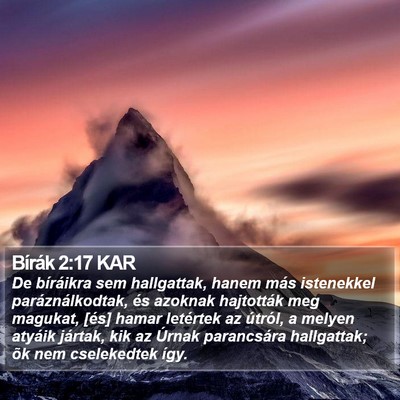 Bírák 2:17 KAR
De bíráikra sem hallgattak, hanem más istenekkel paráználkodtak, és azoknak hajtották meg magukat, [és] hamar letértek az útról, a melyen atyáik jártak, kik az Úrnak parancsára hallgattak; õk nem cselekedtek így.